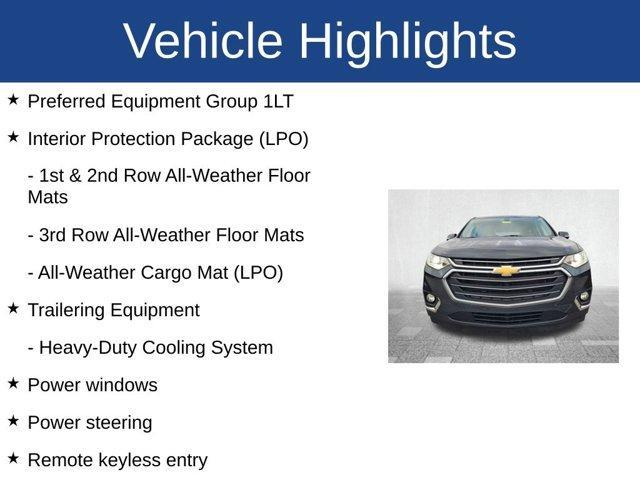 Vehicle Highlights

★ Preferred Equipment Group 1LT

★ Interior Protection Package (LPO)

- 1st & 2nd Row All-Weather Floor Mats

- 3rd Row All-Weather Floor Mats

- All-Weather Cargo Mat (LPO)

★ Trailering Equipment

- Heavy-Duty Cooling System

★ Power windows

★ Power steering

★ Remote keyless entry